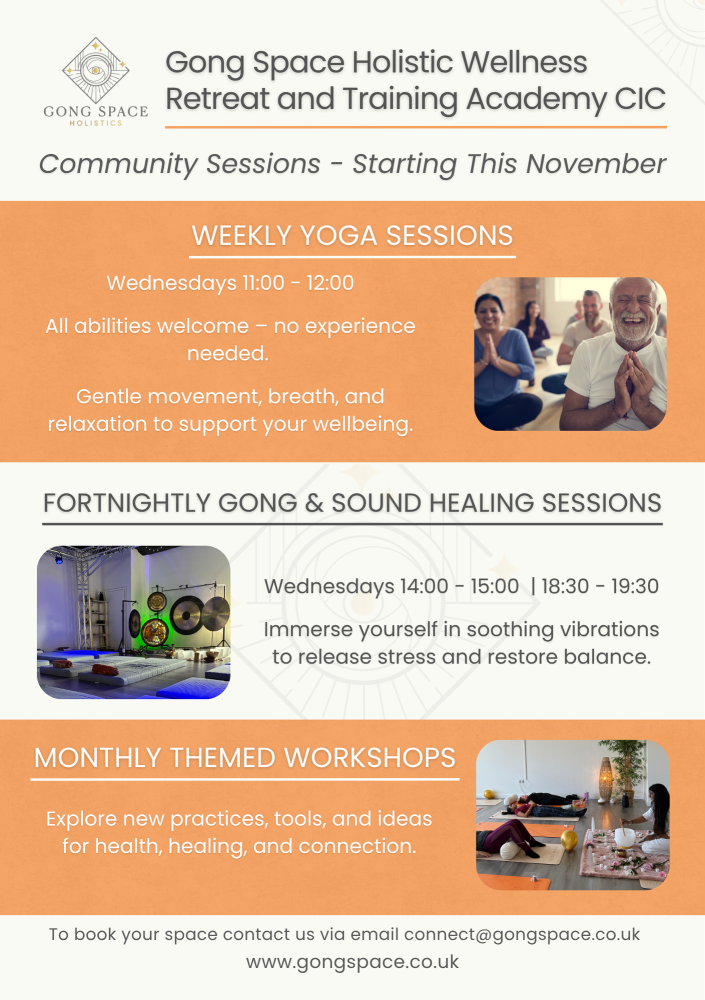 GONG SPACE
HOLISTICS

Gong Space Holistic Wellness Retreat and Training Academy CIC

Community Sessions - Starting This November

WEEKLY YOGA SESSIONS

Wednesdays 11:00 - 12:00

All abilities welcome – no experience needed.

Gentle movement, breath, and relaxation to support your wellbeing.

FORTNIGHTLY GONG & SOUND HEALING SESSIONS

Wednesdays 14:00 - 15:00 | 18:30 - 19:30

Immerse yourself in soothing vibrations to release stress and restore balance.

MONTHLY THEMED WORKSHOPS

Explore new practices, tools, and ideas for health, healing, and connection.

To book your space contact us via email connect@gongspace.co.uk
www.gongspace.co.uk